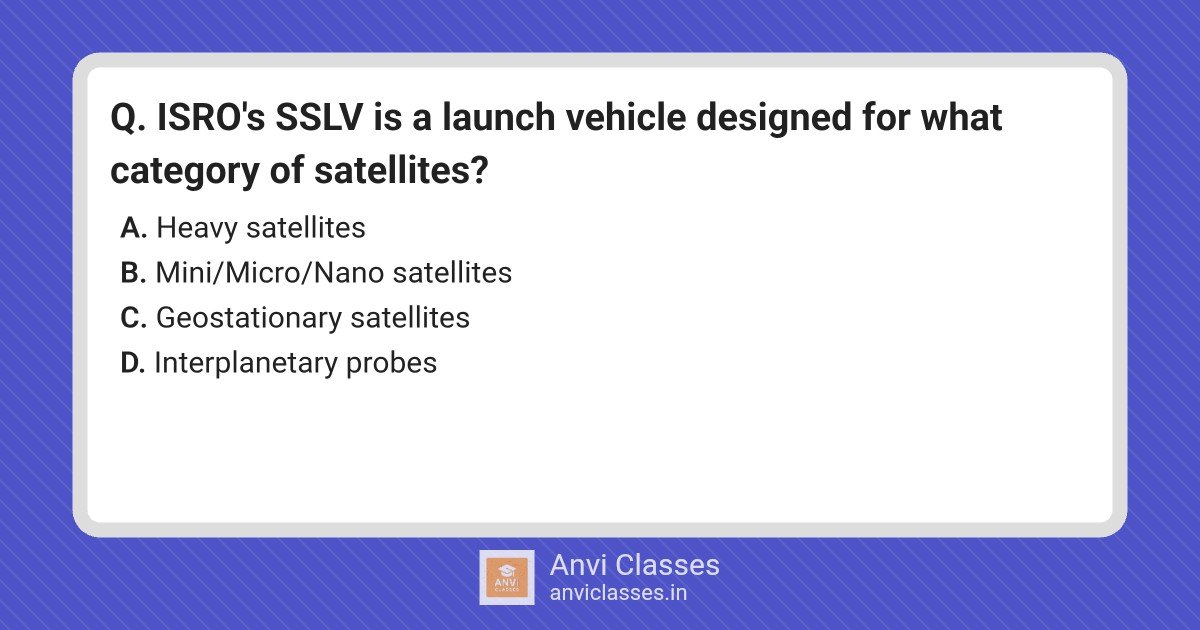 Q. ISRO's SSLV is a launch vehicle designed for what category of satellites?

A. Heavy satellites
B. Mini/Micro/Nano satellites
C. Geostationary satellites
D. Interplanetary probes

ANVI CLASSES

Anvi Classes
anviclasses.in